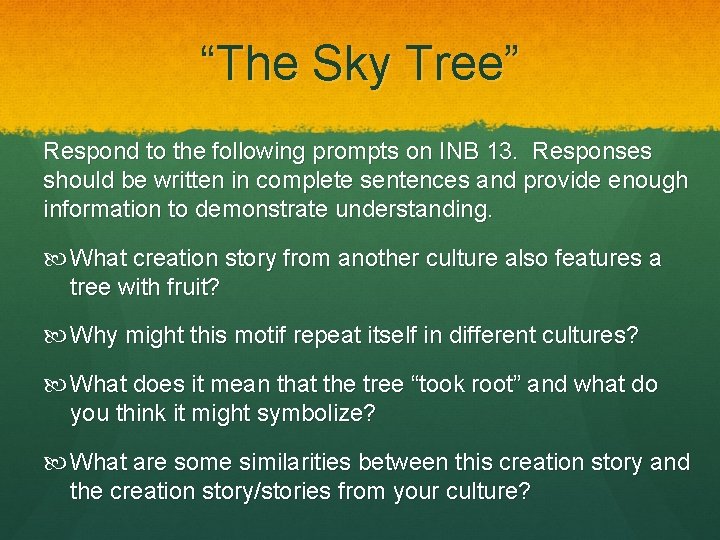 “The Sky Tree”

Respond to the following prompts on INB 13. Responses should be written in complete sentences and provide enough information to demonstrate understanding.

What creation story from another culture also features a tree with fruit?

Why might this motif repeat itself in different cultures?

What does it mean that the tree “took root” and what do you think it might symbolize?

What are some similarities between this creation story and the creation story/stories from your culture?